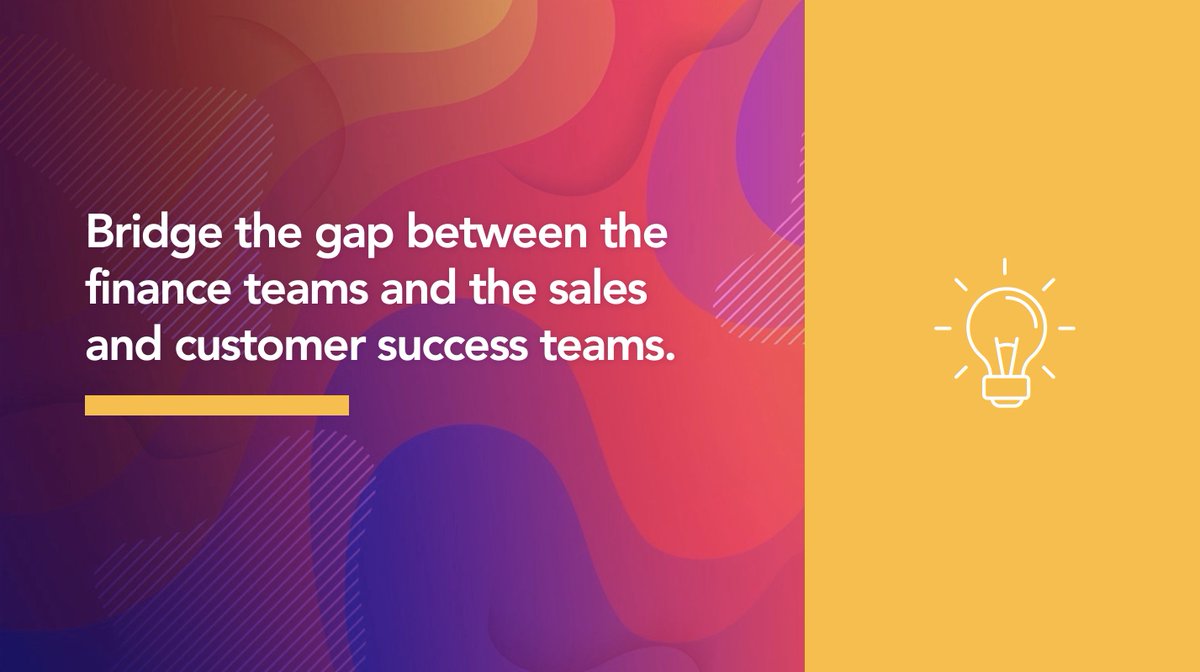 Bridge the gap between the finance teams and the sales and customer success teams.